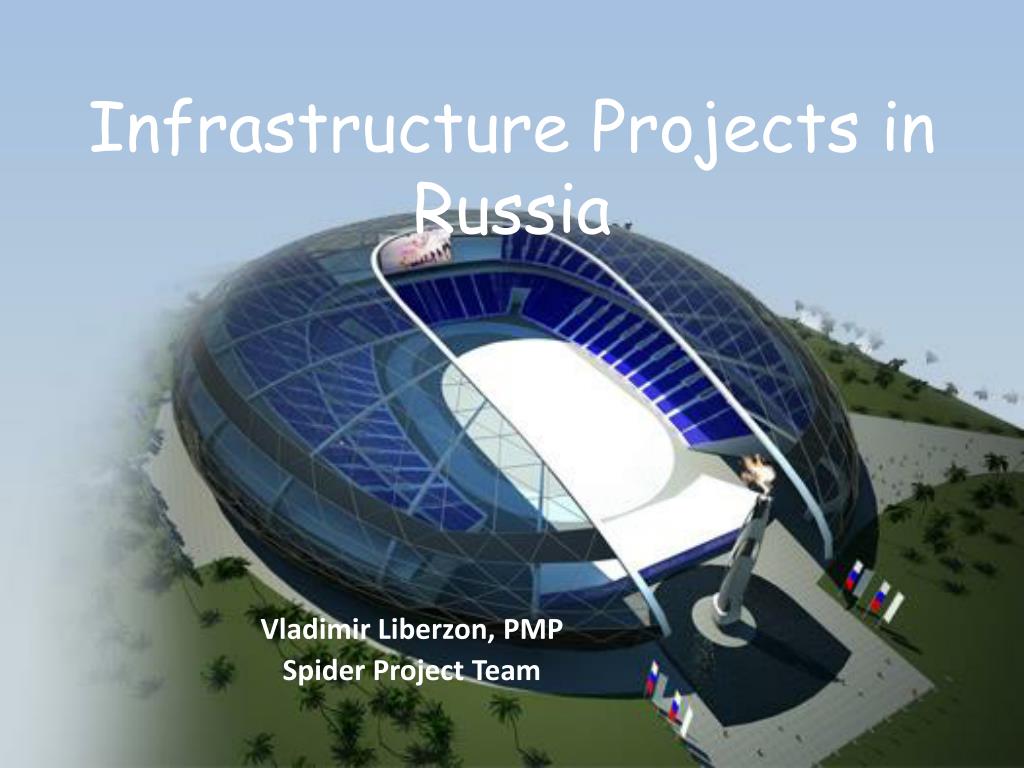 Infrastructure Projects in Russia

Vladimir Liberzon, PMP
Spider Project Team